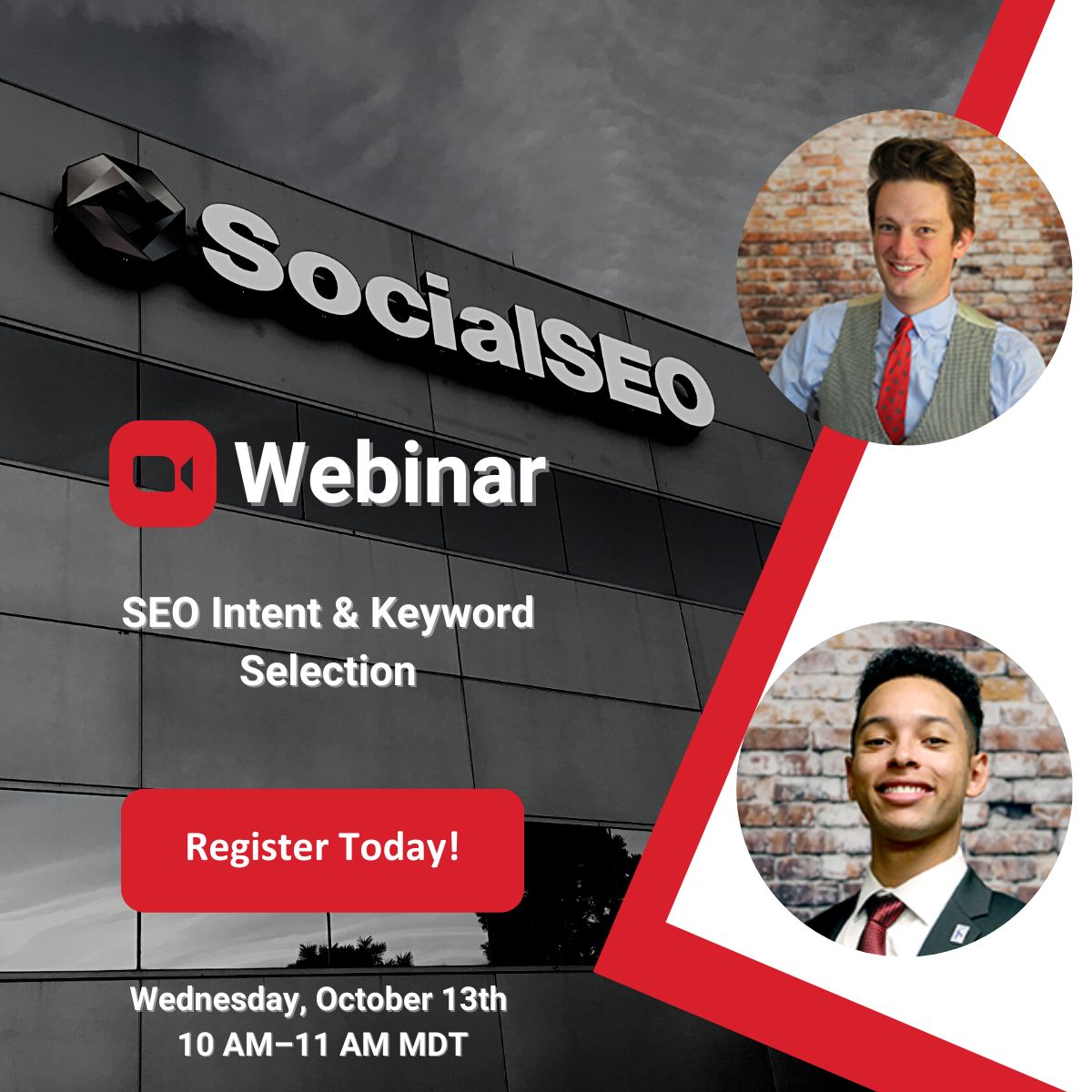 SocialSEO

Webinar

SEO Intent & Keyword Selection

Register Today!

Wednesday, October 13th
10 AM–11 AM MDT